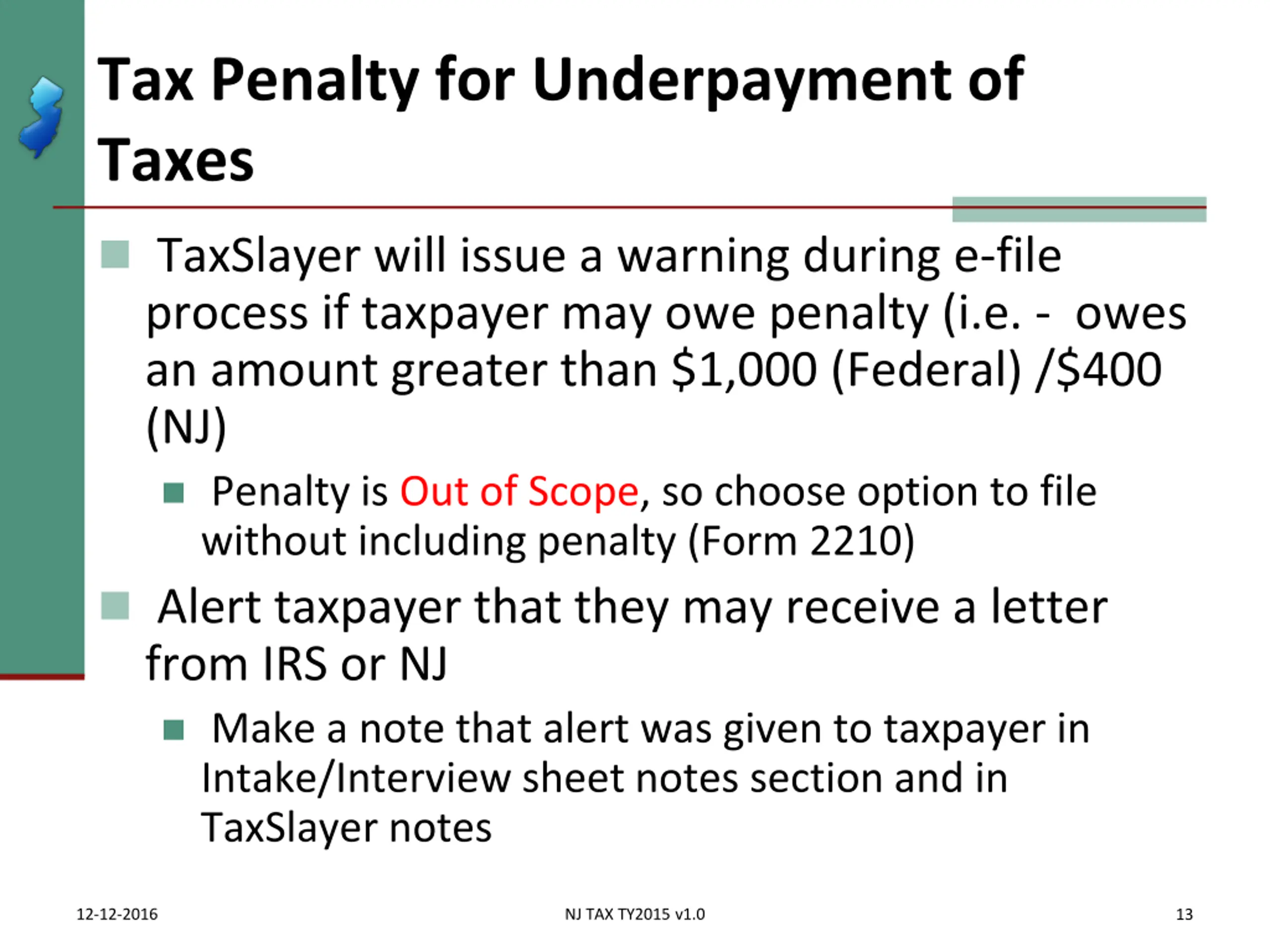 Tax Penalty for Underpayment of Taxes

TaxSlayer will issue a warning during e-file process if taxpayer may owe penalty (i.e. - owes an amount greater than \$1,000 (Federal) /\$400 (NJ)

Penalty is Out of Scope, so choose option to file without including penalty (Form 2210)

Alert taxpayer that they may receive a letter from IRS or NJ

Make a note that alert was given to taxpayer in Intake/Interview sheet notes section and in TaxSlayer notes

12-12-2016

NJ TAX TY2015 v1.0

13